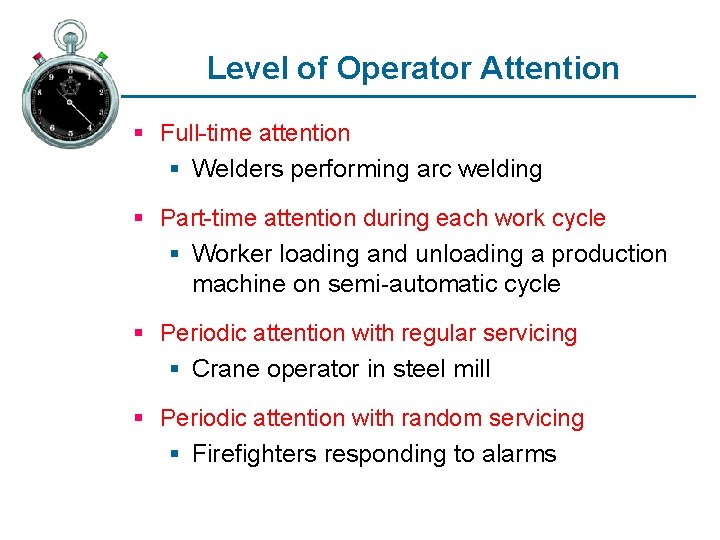 Level of Operator Attention

- Full-time attention
  - Welders performing arc welding
- Part-time attention during each work cycle
  - Worker loading and unloading a production machine on semi-automatic cycle
- Periodic attention with regular servicing
  - Crane operator in steel mill
- Periodic attention with random servicing
  - Firefighters responding to alarms